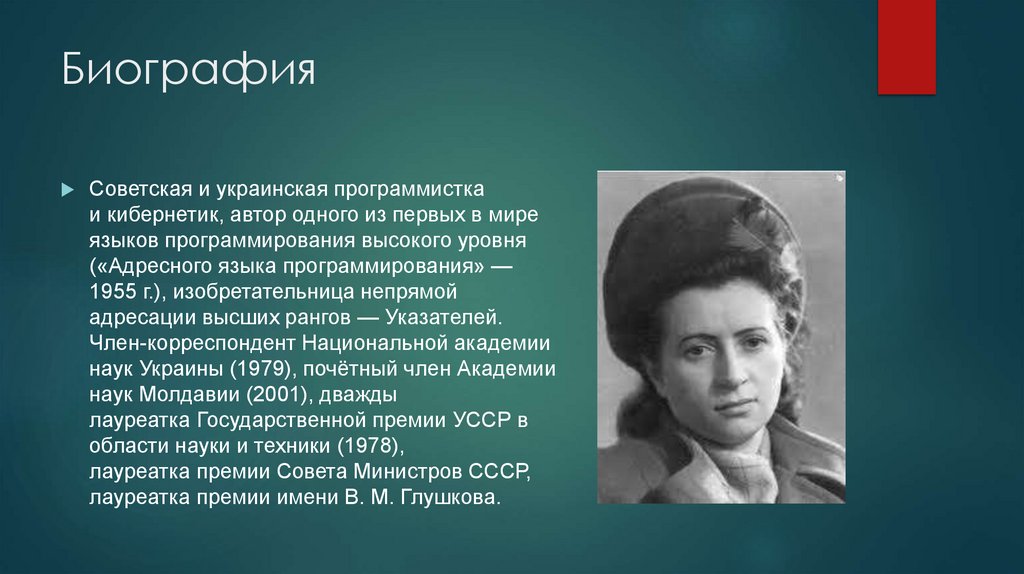 Биография

Советская и украинская программистка и кибернетик, автор одного из первых в мире языков программирования высокого уровня («Адресного языка программирования» — 1955 г.), изобретательница непрямой адресации высших рангов — Указателей. Член-корреспондент Национальной академии наук Украины (1979), почётный член Академии наук Молдавии (2001), дважды лауреатка Государственной премии УССР в области науки и техники (1978), лауреатка премии Совета Министров СССР, лауреатка премии имени В. М. Глушкова.